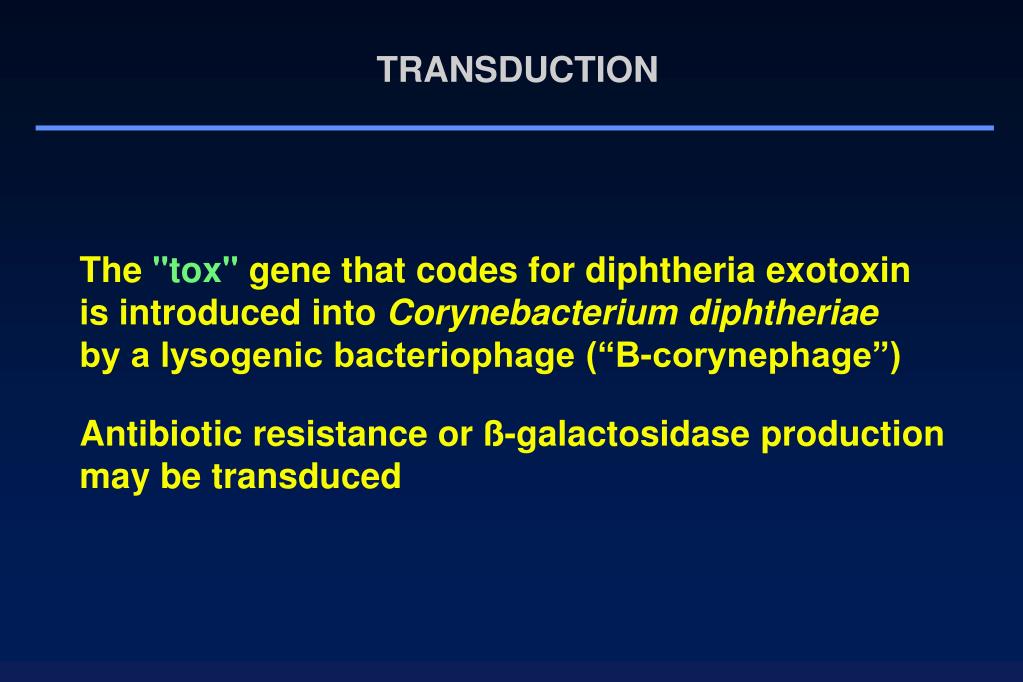 TRANSDUCTION

The "tox" gene that codes for diphtheria exotoxin is introduced into Corynebacterium diphtheriae by a lysogenic bacteriophage (“B-corynephage”)

Antibiotic resistance or ß-galactosidase production may be transduced